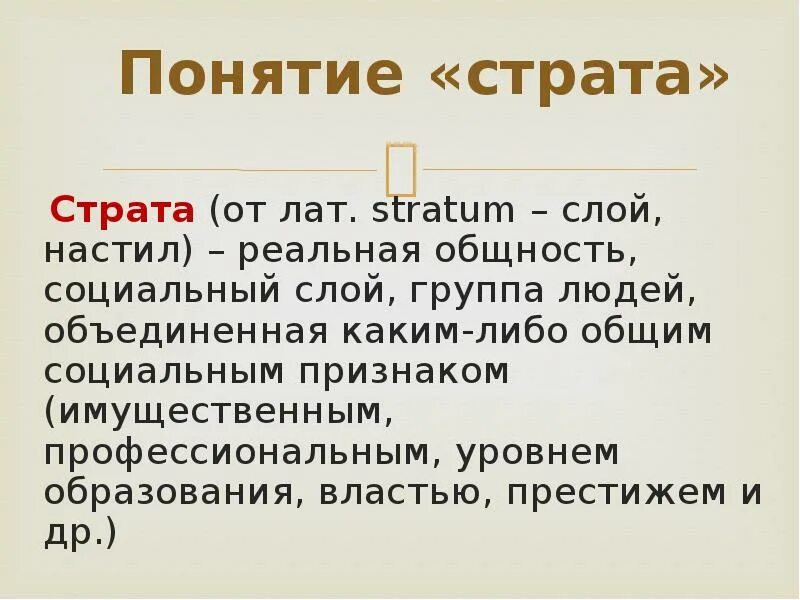 Понятие «страта»

Страта (от лат. stratum – слой, настил) – реальная общность, социальный слой, группа людей, объединенная каким-либо общим социальным признаком (имущественным, профессиональным, уровнем образования, властью, престижем и др.)